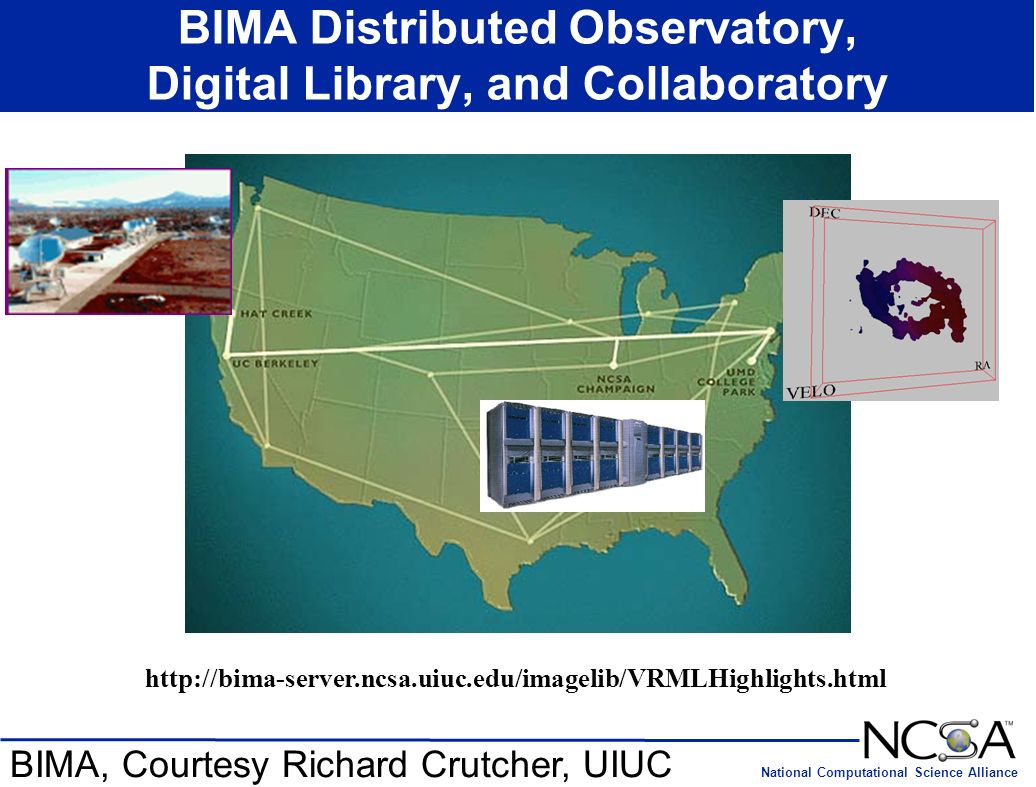 BIMA Distributed Observatory, Digital Library, and Collaboratory

HAT CREEK

UC BERKELEY

NCSA CHAMPAIGN

UMD COLLEGE PARK

DEC

RA

VELO

http://bima-server.ncsa.uiuc.edu/imagelib/VRMLHighlights.html

BIMA, Courtesy Richard Crutcher, UIUC

NCSA™

National Computational Science Alliance